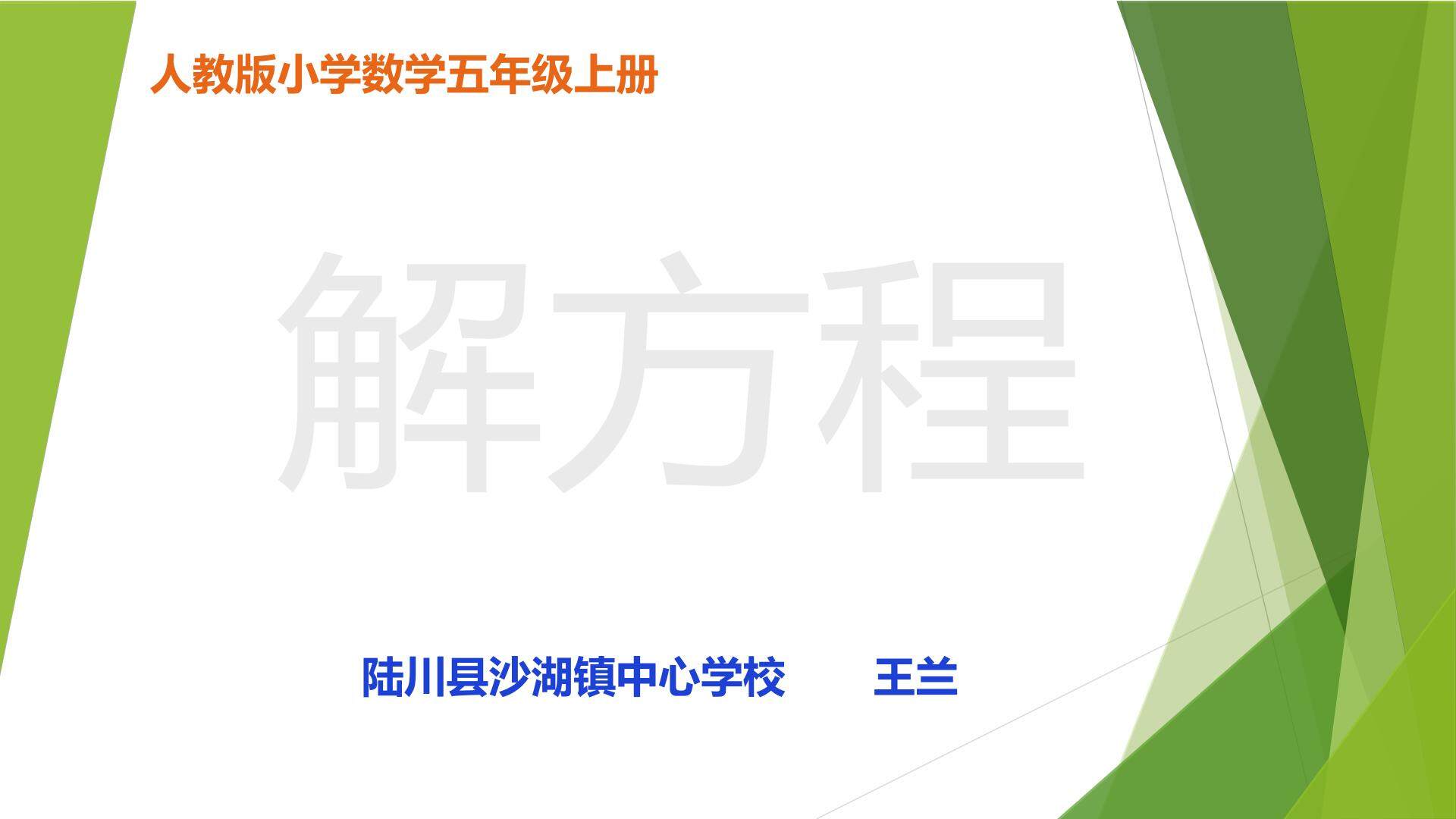 人教版小学数学五年级上册

解方程

陆川县沙湖镇中心学校　　王兰